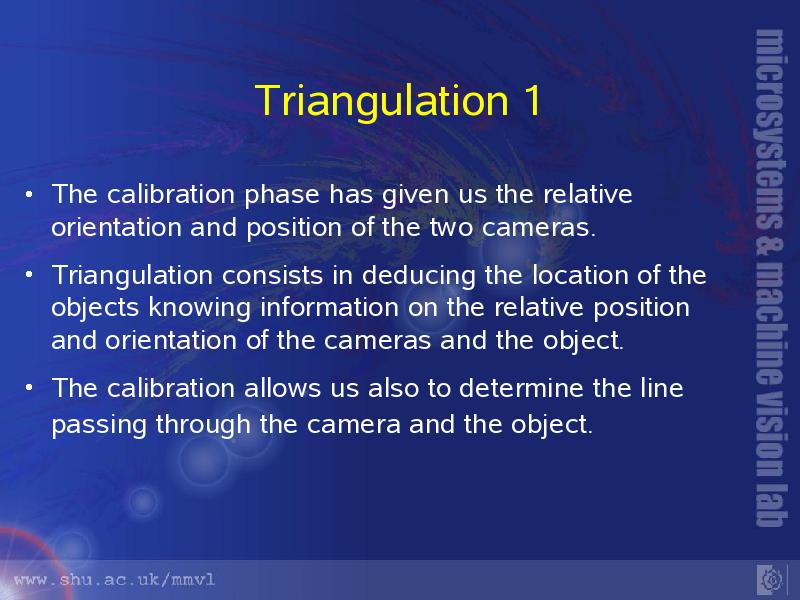 Triangulation 1

• The calibration phase has given us the relative orientation and position of the two cameras.

• Triangulation consists in deducing the location of the objects knowing information on the relative position and orientation of the cameras and the object.

• The calibration allows us also to determine the line passing through the camera and the object.

microsystems & machine vision lab

www.shu.ac.uk/mmvl